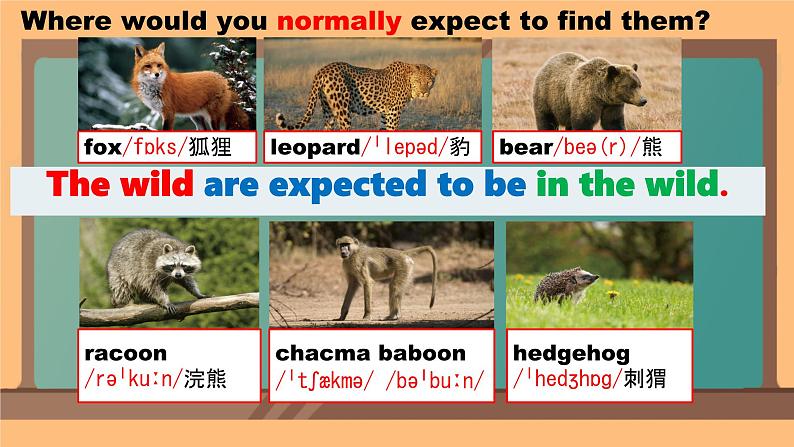 Where would you normally expect to find them?

fox/fɒks/狐狸

leopard/ˈlepəd/豹

bear/beə(r)/熊

The wild are expected to be in the wild.

racoon
/rəˈkuːn/浣熊

chacma baboon
/ˈtʃækmə/ /bəˈbuːn/

hedgehog
/ˈhedʒhɒg/刺猬